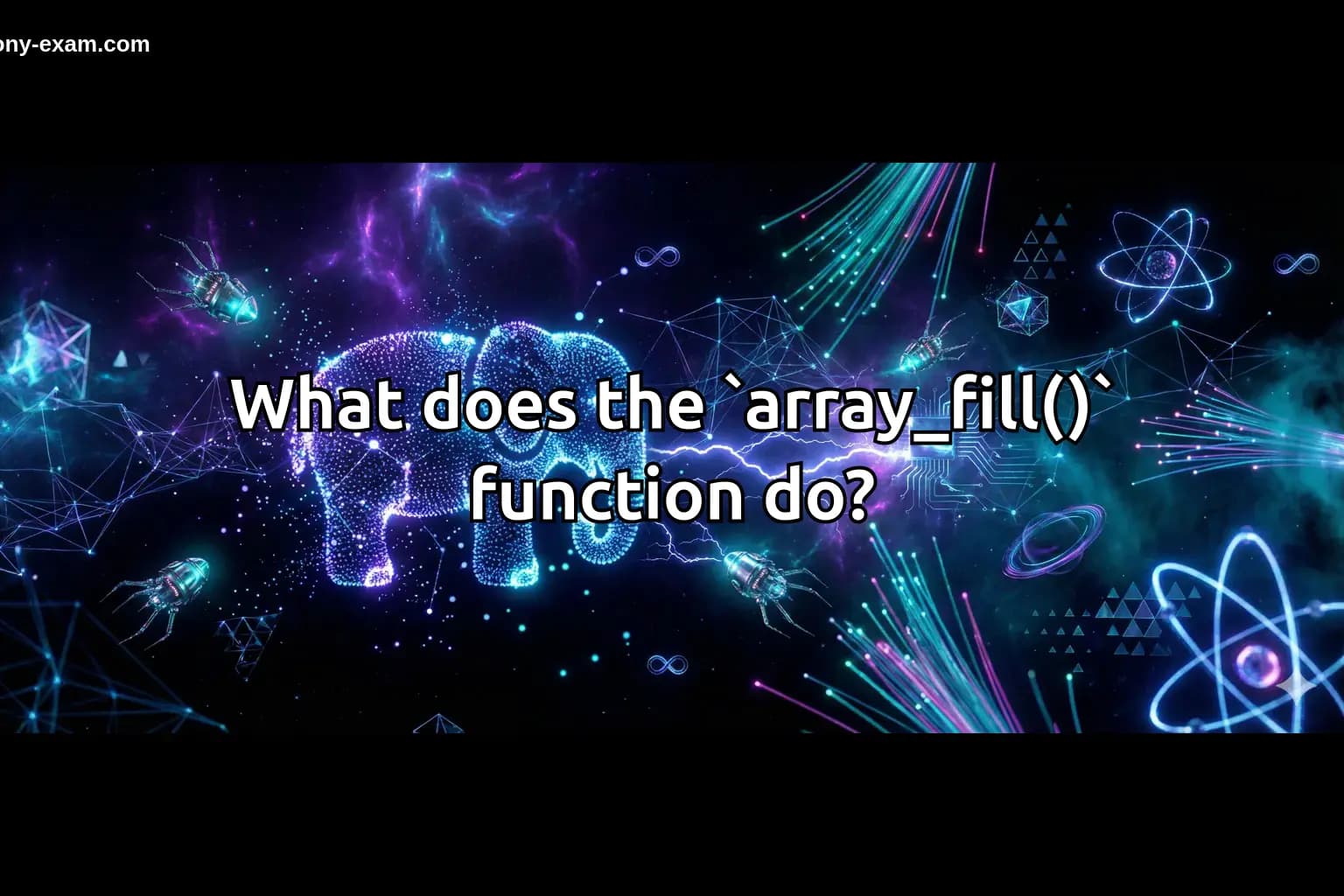 ony-exam.com

What does the `array_fill()` function do?